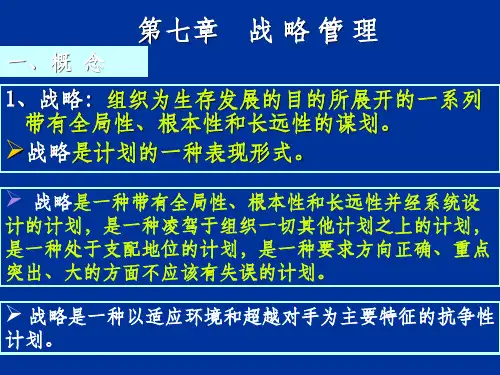 第七章　战 略 管 理

一、概 念

1、战略：组织为生存发展的目的所展开的一系列带有全局性、根本性和长远性的谋划。

➢战略是计划的一种表现形式。

➢ 战略是一种带有全局性、根本性和长远性并经系统设计的计划，是一种凌驾于组织一切其他计划之上的计划，是一种处于支配地位的计划，是一种要求方向正确、重点突出、大的方面不应该有失误的计划。

➢ 战略是一种以适应环境和超越对手为主要特征的抗争性计划。